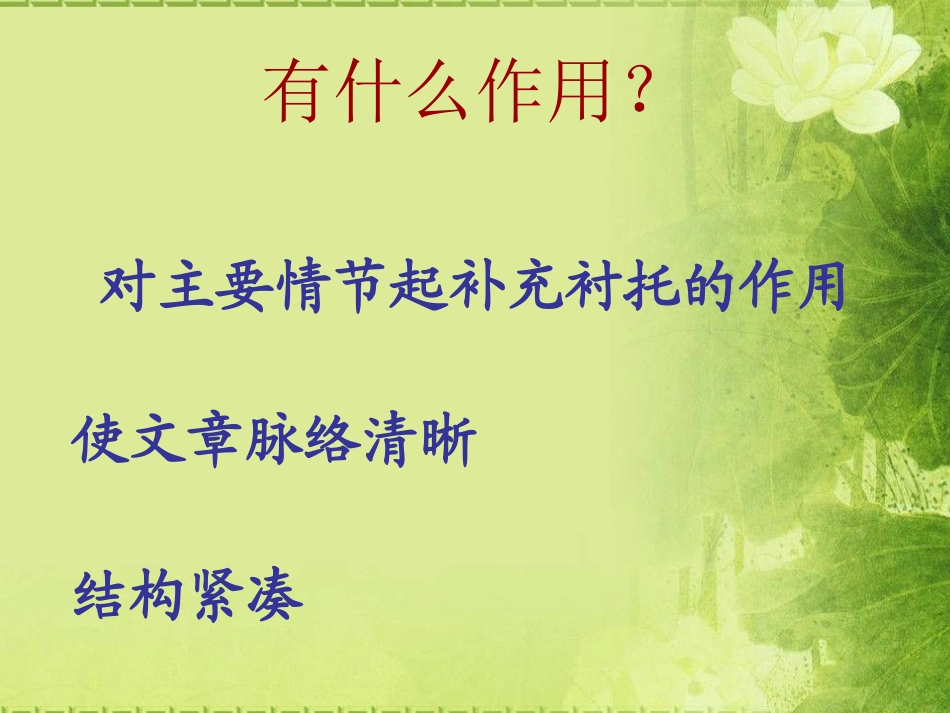 有什么作用？

对主要情节起补充衬托的作用

使文章脉络清晰

结构紧凑